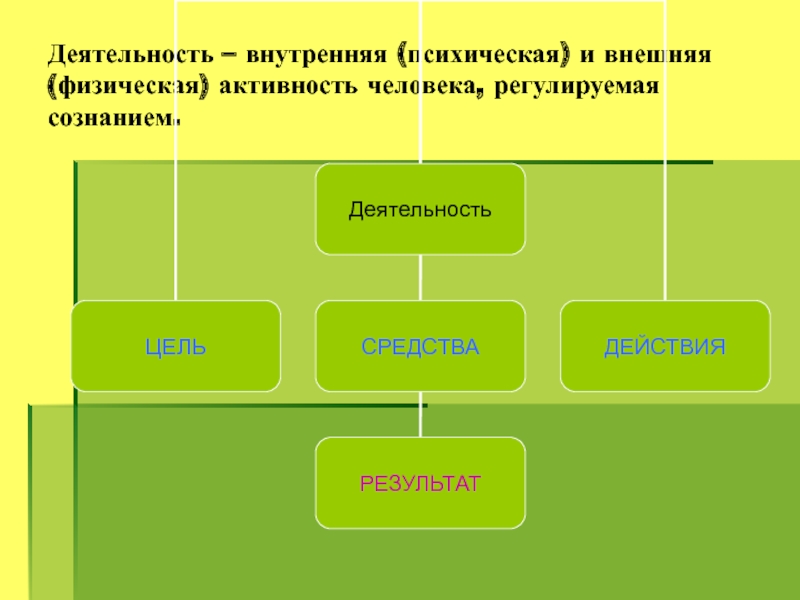 Деятельность – внутренняя (психическая) и внешняя (физическая) активность человека, регулируемая сознанием.

Деятельность

ЦЕЛЬ

СРЕДСТВА

ДЕЙСТВИЯ

РЕЗУЛЬТАТ